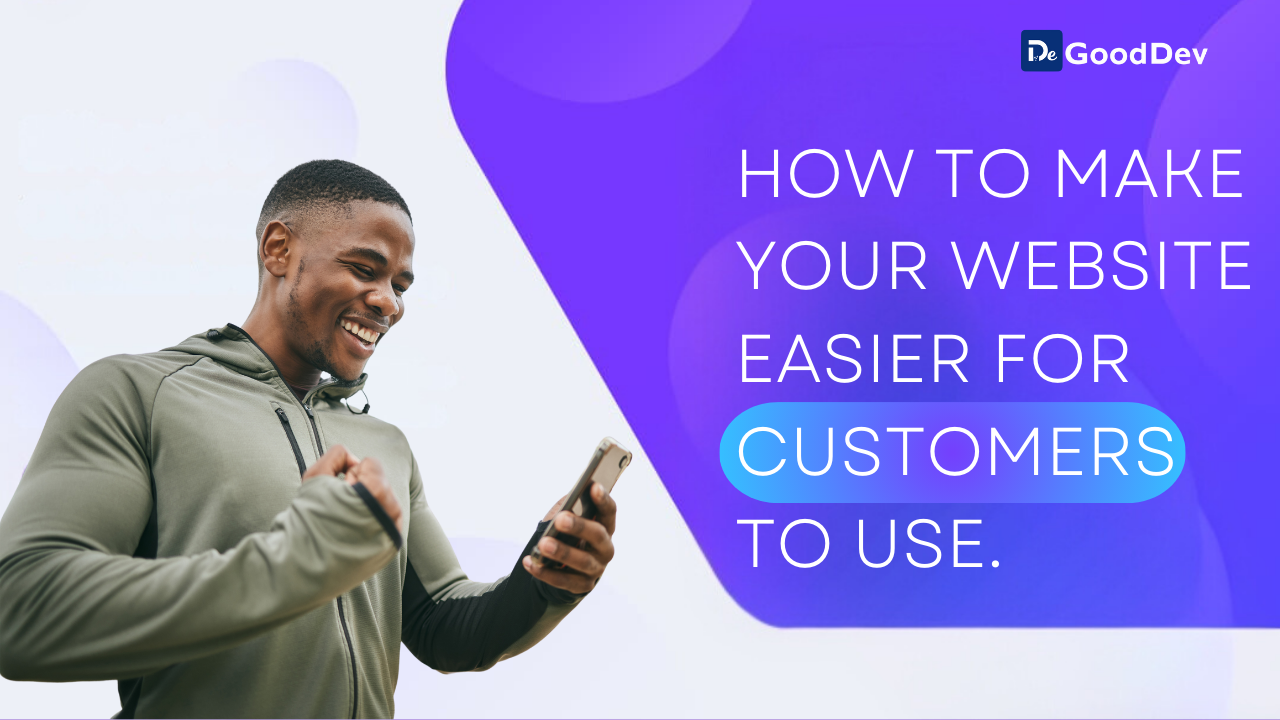 De GoodDev

HOW TO MAKE YOUR WEBSITE EASIER FOR CUSTOMERS TO USE.